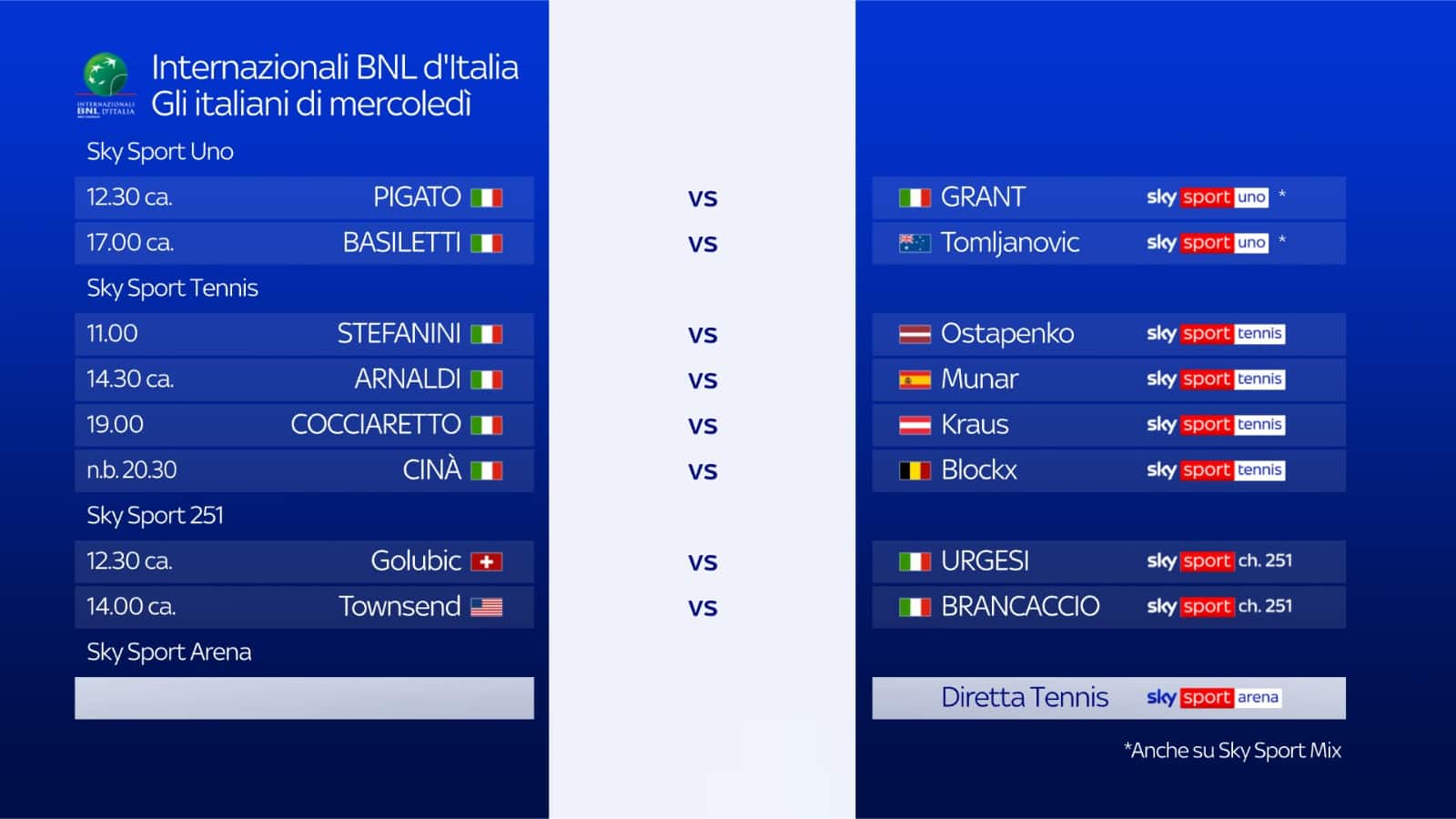 INTERNAZIONALI BNL D'ITALIA

Internazionali BNL d'Italia
Gli italiani di mercoledì

Sky Sport Uno

| | | | | |
|---|---|---|---|---|
| 12.30 ca. | PIGATO | vs | GRANT | sky sport uno * |
| 17.00 ca. | BASILETTI | vs | Tomljanovic | sky sport uno * |

Sky Sport Tennis

| | | | | |
|---|---|---|---|---|
| 11.00 | STEFANINI | vs | Ostapenko | sky sport tennis |
| 14.30 ca. | ARNALDI | vs | Munar | sky sport tennis |
| 19.00 | COCCIARETTO | vs | Kraus | sky sport tennis |
| n.b. 20.30 | CINÀ | vs | Blockx | sky sport tennis |

Sky Sport 251

| | | | | |
|---|---|---|---|---|
| 12.30 ca. | Golubic | vs | URGESI | sky sport ch. 251 |
| 14.00 ca. | Townsend | vs | BRANCACCIO | sky sport ch. 251 |

Sky Sport Arena

Diretta Tennis sky sport arena

*Anche su Sky Sport Mix